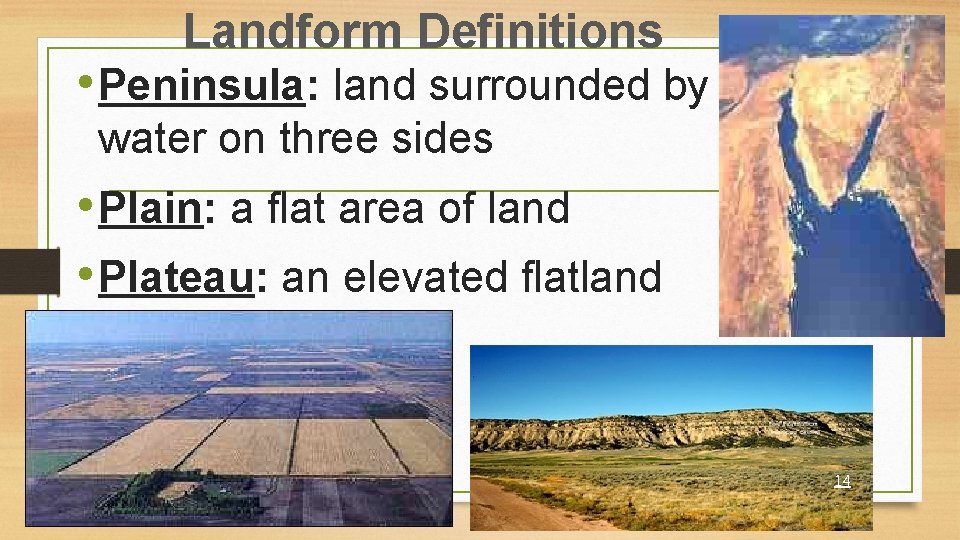 Landform Definitions

• Peninsula: land surrounded by water on three sides

• Plain: a flat area of land

• Plateau: an elevated flatland

14